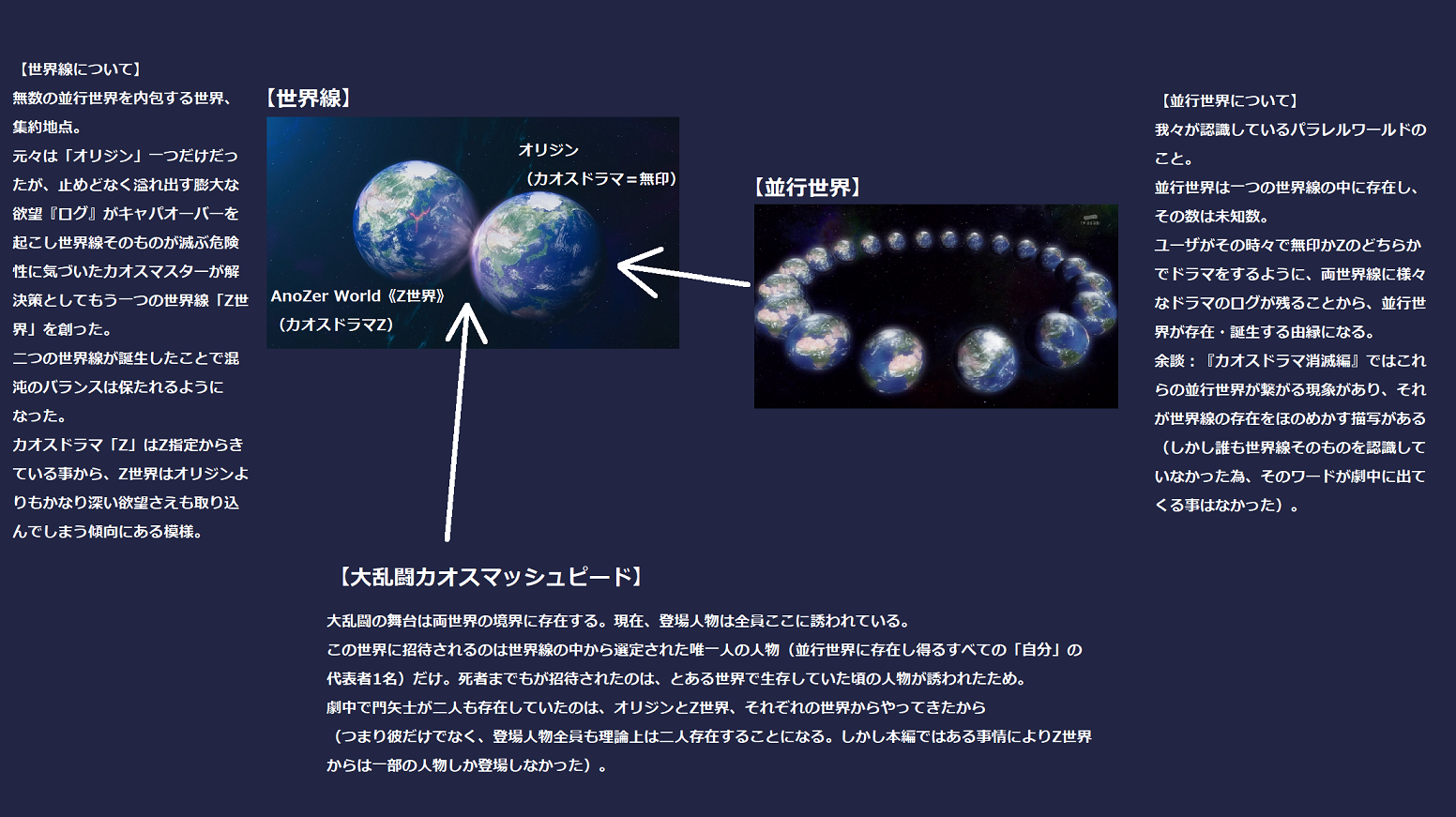 【世界線について】
無数の並行世界を内包する世界、集約地点。
元々は「オリジン」一つだけだったが、止めどなく溢れ出す膨大な欲望『ログ』がキャパオーバーを起こし世界線そのものが滅ぶ危険性に気づいたカオスマスターが解決策としてもう一つの世界線「Z世界」を創った。
二つの世界線が誕生したことで混沌のバランスは保たれるようになった。
カオスドラマ「Z」はZ指定からきている事から、Z世界はオリジンよりもかなり深い欲望さえも取り込んでしまう傾向にある模様。

【世界線】

オリジン
（カオスドラマ＝無印）

AnoZer World《Z世界》
（カオスドラマZ）

【並行世界】

【並行世界について】
我々が認識しているパラレルワールドのこと。
並行世界は一つの世界線の中に存在し、その数は未知数。
ユーザがその時々で無印かZのどちらかでドラマをするように、両世界線に様々なドラマのログが残ることから、並行世界が存在・誕生する由縁になる。
余談：『カオスドラマ消滅編』ではこれらの並行世界が繋がる現象があり、それが世界線の存在をほのめかす描写がある（しかし誰も世界線そのものを認識していなかった為、そのワードが劇中に出てくる事はなかった）。

【大乱闘カオスマッシュピード】
大乱闘の舞台は両世界の境界に存在する。現在、登場人物は全員ここに誘われている。
この世界に招待されるのは世界線の中から選定された唯一人の人物（並行世界に存在し得るすべての「自分」の代表者1名）だけ。死者までもが招待されたのは、とある世界で生存していた頃の人物が誘われたため。
劇中で門矢士が二人も存在していたのは、オリジンとZ世界、それぞれの世界からやってきたから（つまり彼だけでなく、登場人物全員も理論上は二人存在することになる。しかし本編ではある事情によりZ世界からは一部の人物しか登場しなかった）。